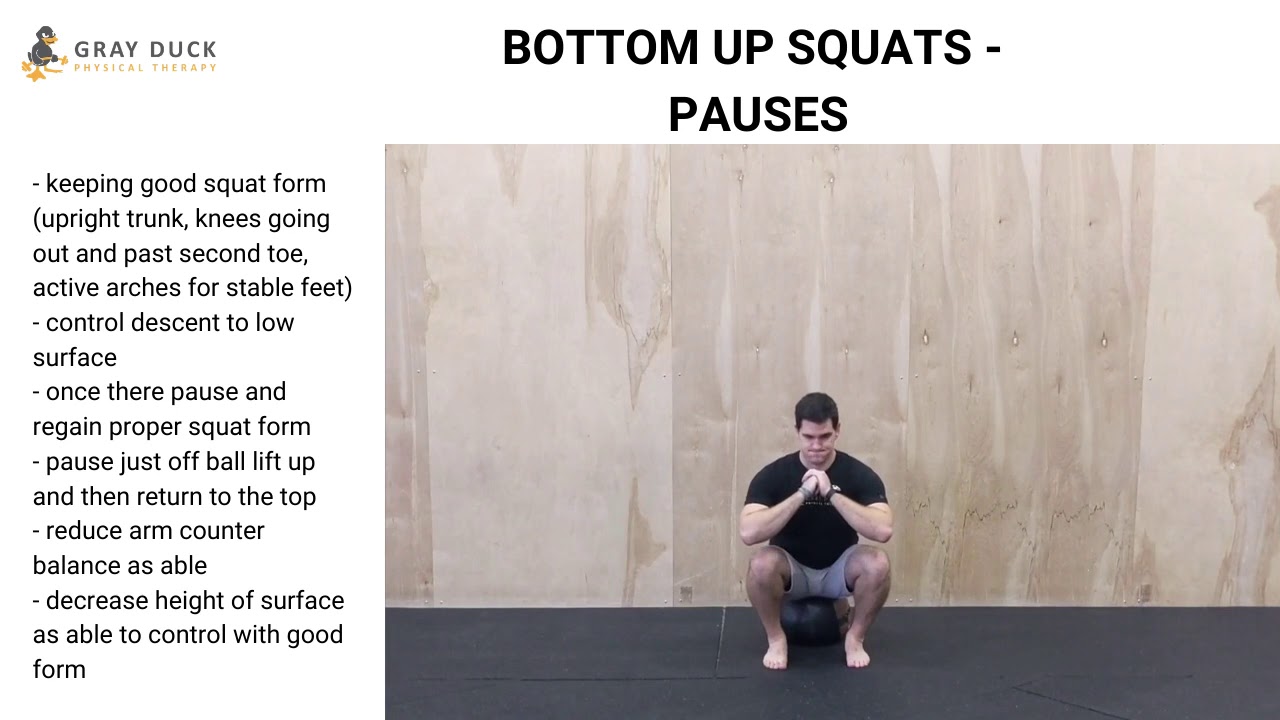 GRAY DUCK
PHYSICAL THERAPY

BOTTOM UP SQUATS - PAUSES

- keeping good squat form (upright trunk, knees going out and past second toe, active arches for stable feet)
- control descent to low surface
- once there pause and regain proper squat form
- pause just off ball lift up and then return to the top
- reduce arm counter balance as able
- decrease height of surface as able to control with good form